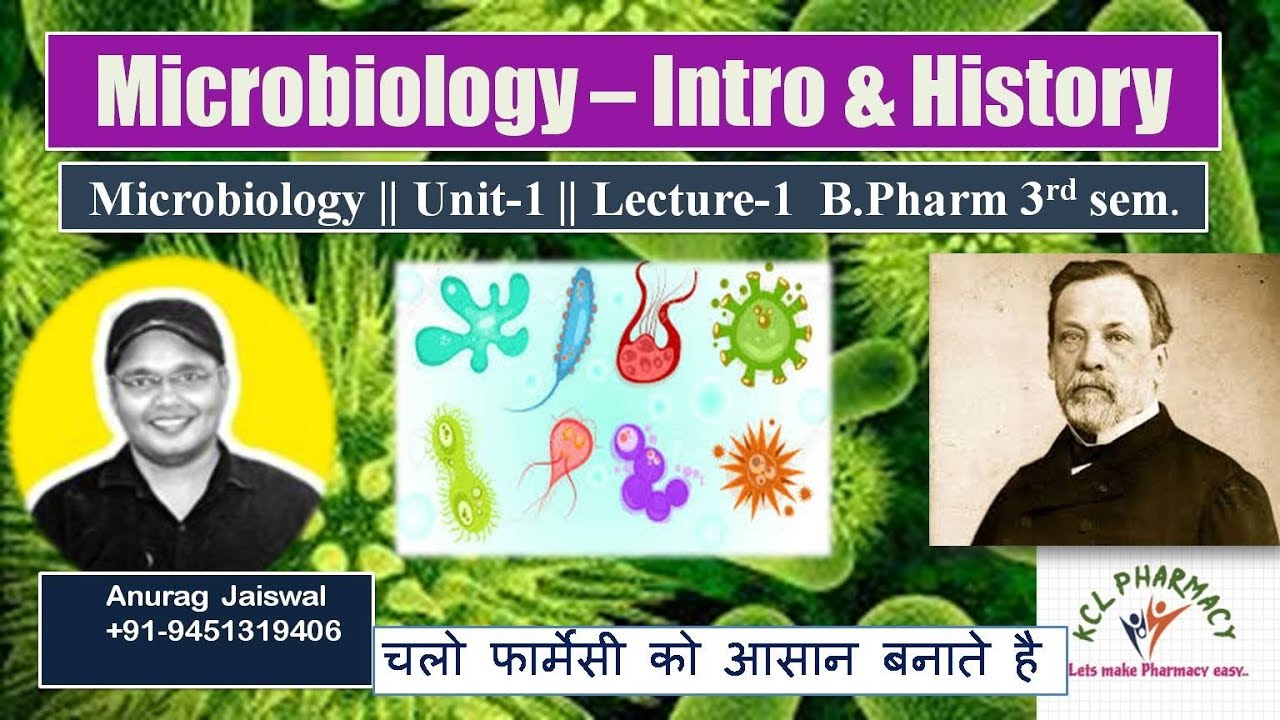 Microbiology – Intro & History

Microbiology || Unit-1 || Lecture-1 B.Pharm 3$^{rd}$ sem.

Anurag Jaiswal
+91-9451319406

चलो फार्मेसी को आसान बनाते है

KCL PHARMACY
Lets make Pharmacy easy..